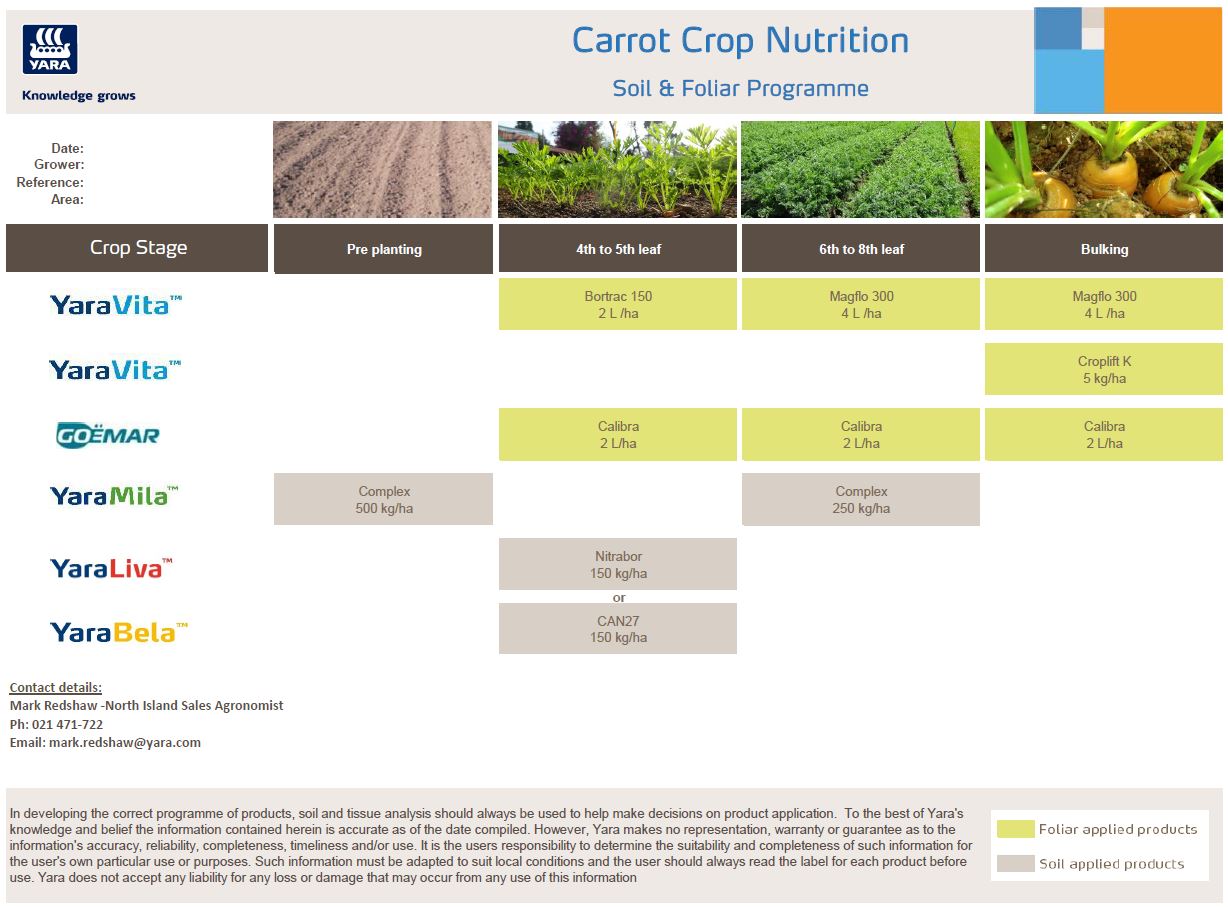 YARA

Knowledge grows

Carrot Crop Nutrition

Soil & Foliar Programme

Date:
Grower:
Reference:
Area:

| Crop Stage | Pre planting | 4th to 5th leaf | 6th to 8th leaf | Bulking |
|---|---|---|---|---|
| YaraVita™ | | Bortrac 150 2 L /ha | Magflo 300 4 L /ha | Magflo 300 4 L /ha |
| YaraVita™ | | | | Croplift K 5 kg/ha |
| GOËMAR | | Calibra 2 L/ha | Calibra 2 L/ha | Calibra 2 L/ha |
| YaraMila™ | Complex 500 kg/ha | | Complex 250 kg/ha | |
| YaraLiva™ | | Nitrabor 150 kg/ha or | | |
| YaraBela™ | | CAN27 150 kg/ha | | |

Contact details:
Mark Redshaw -North Island Sales Agronomist
Ph: 021 471-722
Email: mark.redshaw@yara.com

In developing the correct programme of products, soil and tissue analysis should always be used to help make decisions on product application. To the best of Yara's knowledge and belief the information contained herein is accurate as of the date compiled. However, Yara makes no representation, warranty or guarantee as to the information's accuracy, reliability, completeness, timeliness and/or use. It is the users responsibility to determine the suitability and completeness of such information for the user's own particular use or purposes. Such information must be adapted to suit local conditions and the user should always read the label for each product before use. Yara does not accept any liability for any loss or damage that may occur from any use of this information

Foliar applied products

Soil applied products